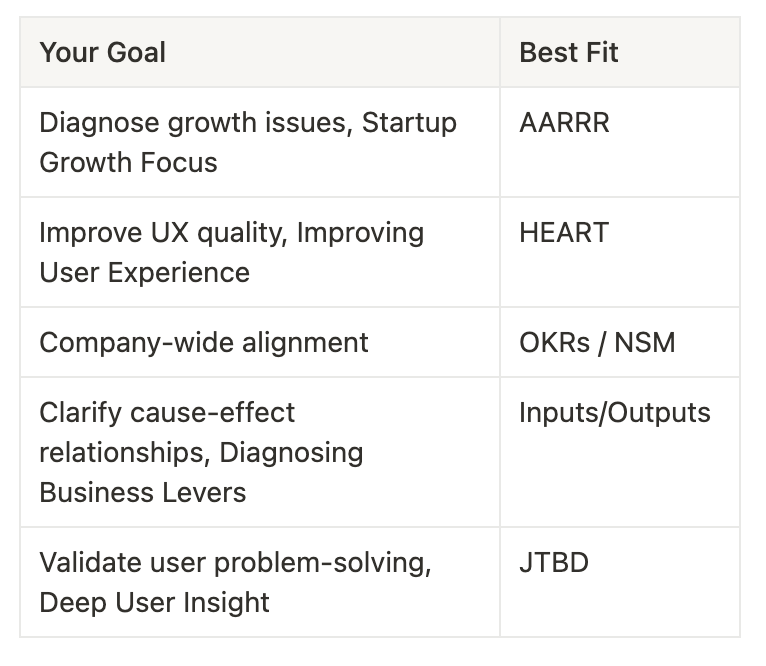 | Your Goal | Best Fit |
|---|---|
| Diagnose growth issues, Startup Growth Focus | AARRR |
| Improve UX quality, Improving User Experience | HEART |
| Company-wide alignment | OKRs / NSM |
| Clarify cause-effect relationships, Diagnosing Business Levers | Inputs/Outputs |
| Validate user problem-solving, Deep User Insight | JTBD |